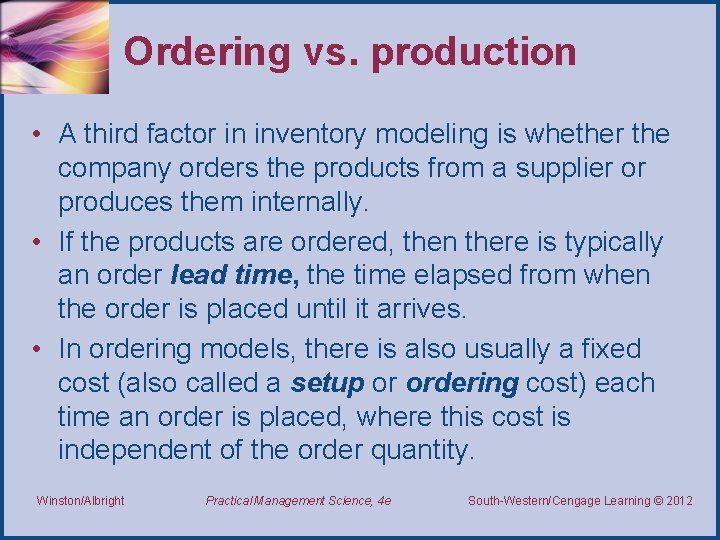 Ordering vs. production

• A third factor in inventory modeling is whether the company orders the products from a supplier or produces them internally.

• If the products are ordered, then there is typically an order lead time, the time elapsed from when the order is placed until it arrives.

• In ordering models, there is also usually a fixed cost (also called a setup or ordering cost) each time an order is placed, where this cost is independent of the order quantity.

Winston/Albright

Practical Management Science, 4e

South-Western/Cengage Learning © 2012